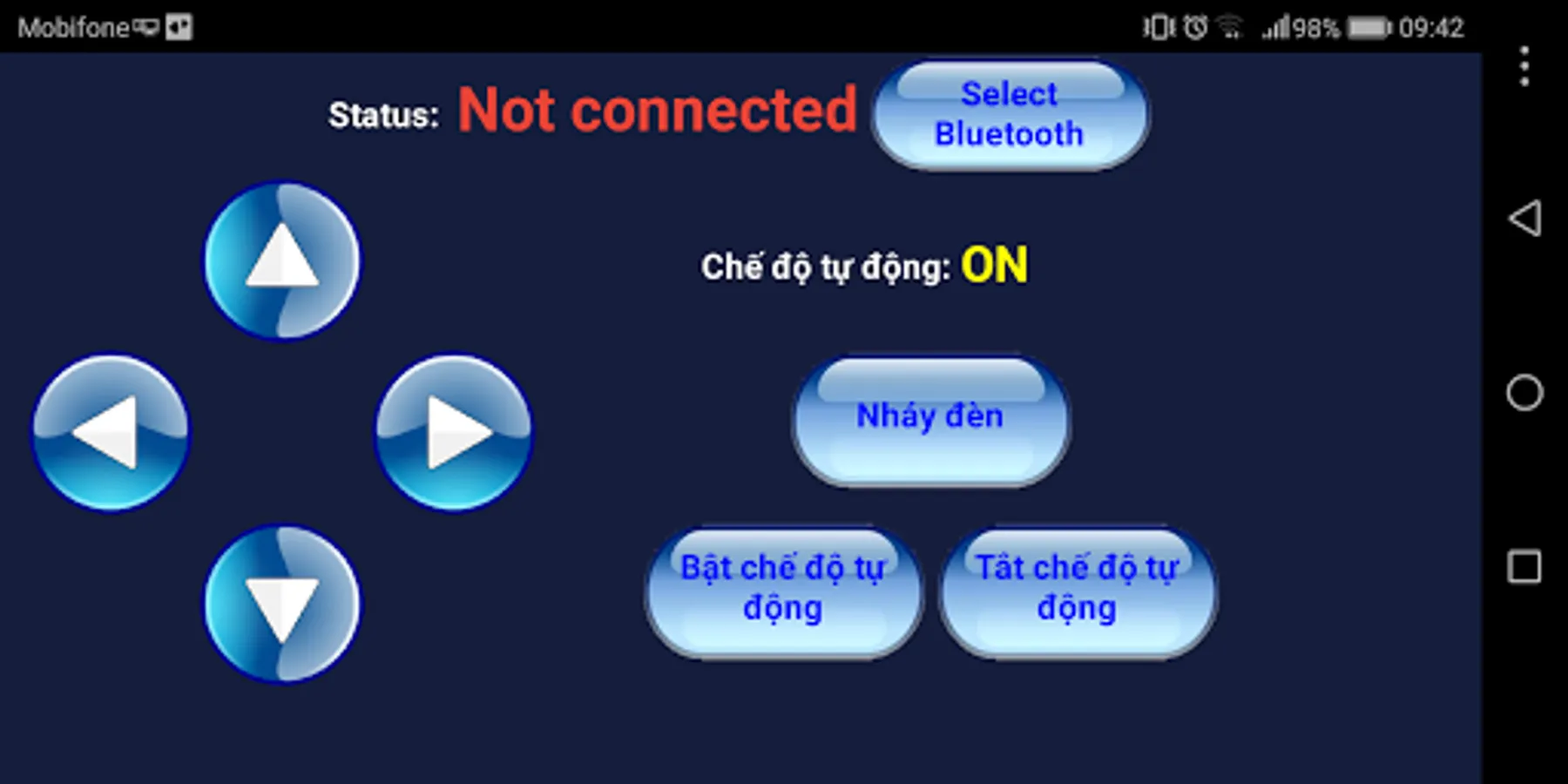 Mobifone

98% 09:42

Status: Not connected

Select Bluetooth

Chế độ tự động: ON

Nháy đèn

Bật chế độ tự động

Tắt chế độ tự động